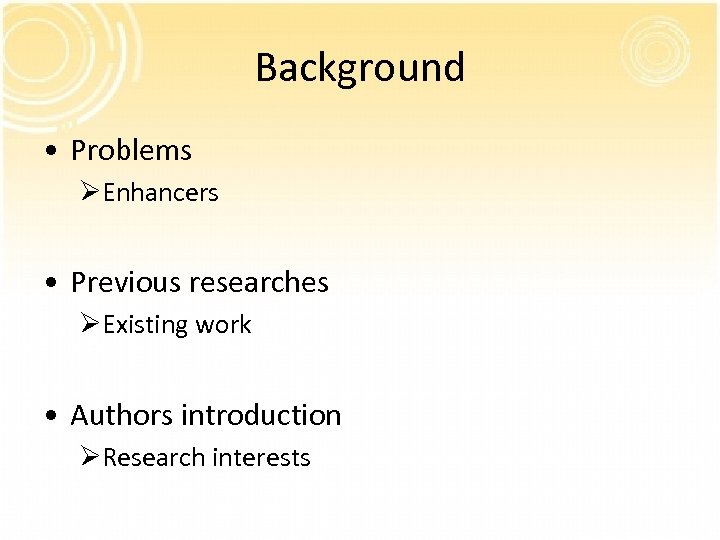 Background

• Problems
➢Enhancers

• Previous researches
➢Existing work

• Authors introduction
➢Research interests